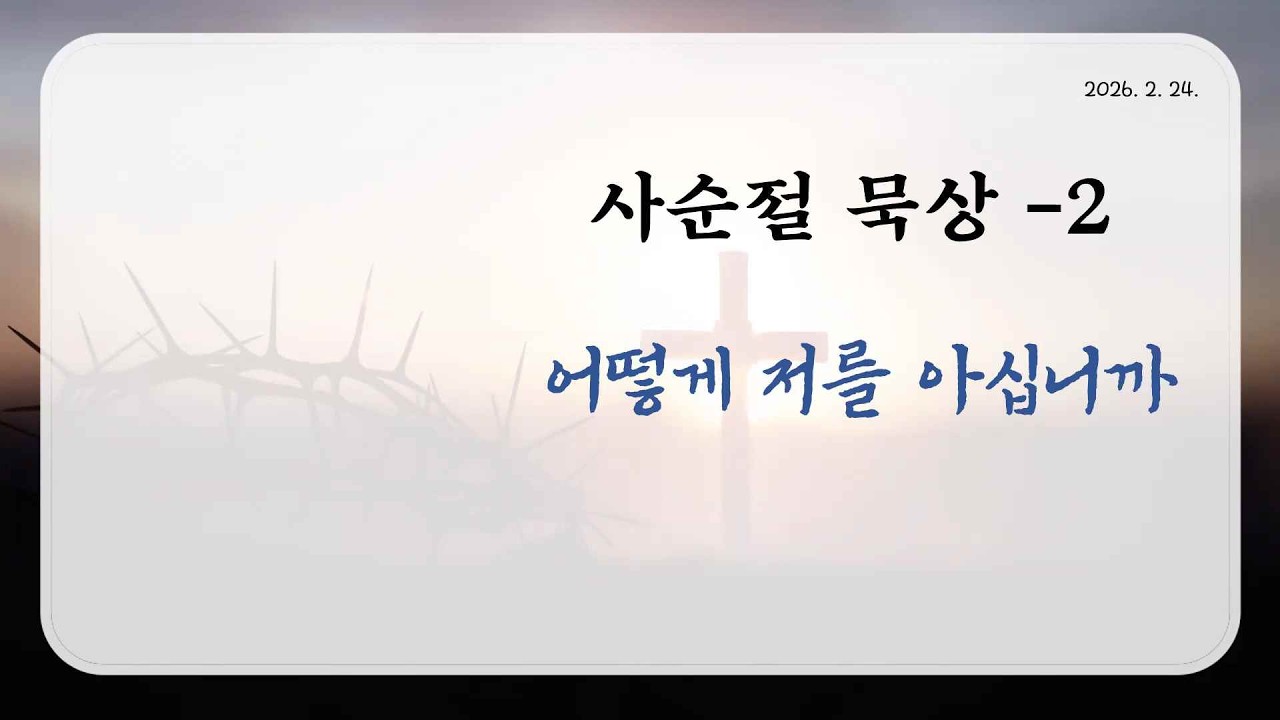 2026. 2. 24.

사순절 묵상 -2

어떻게 저를 아십니까